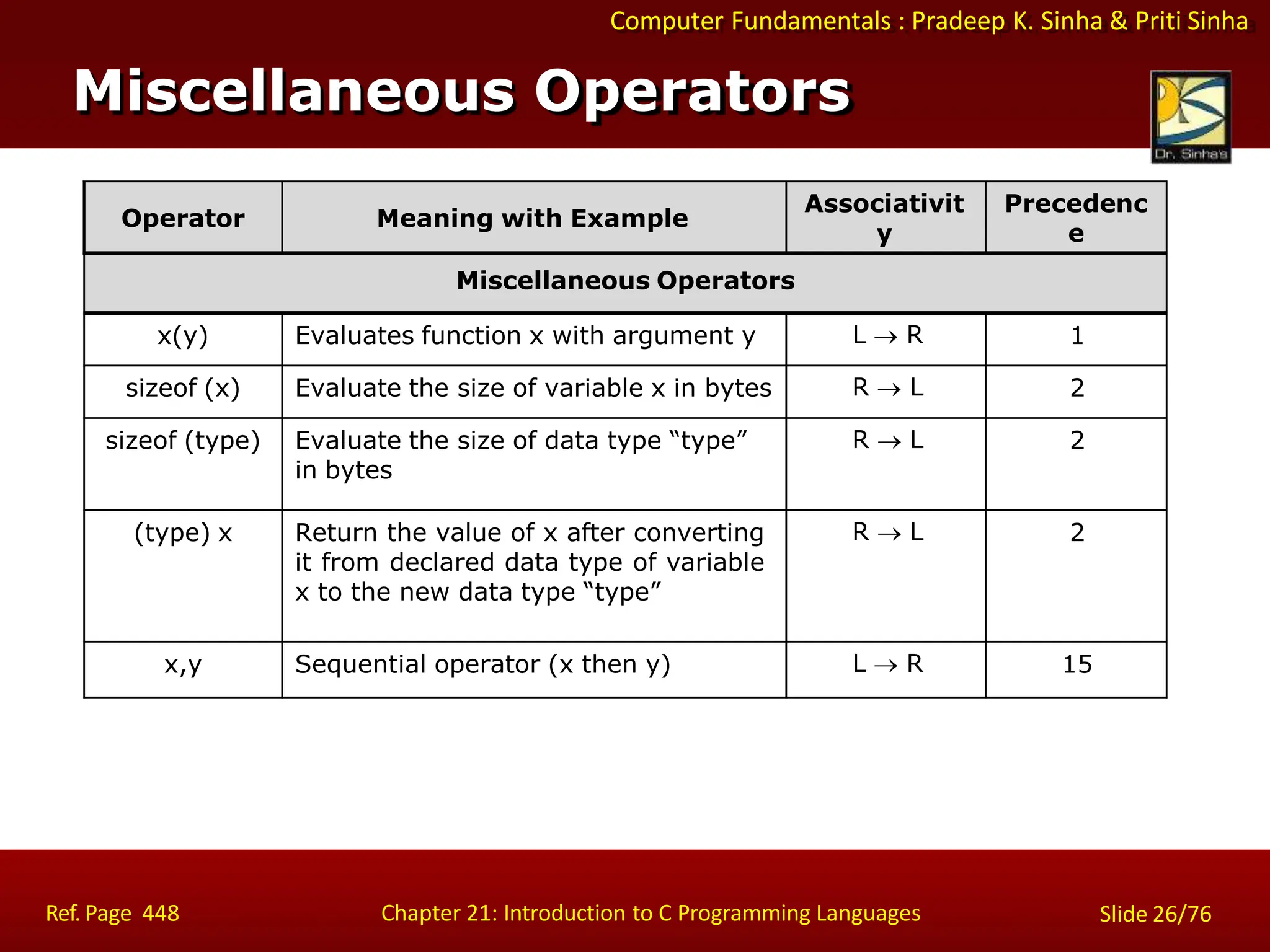 Computer Fundamentals : Pradeep K. Sinha & Priti Sinha

Miscellaneous Operators

Dr. Sinha's

| Operator | Meaning with Example | Associativity | Precedence |
|---|---|---|---|
| Miscellaneous Operators | | | |
| x(y) | Evaluates function x with argument y | L $\rightarrow$ R | 1 |
| sizeof (x) | Evaluate the size of variable x in bytes | R $\rightarrow$ L | 2 |
| sizeof (type) | Evaluate the size of data type “type” in bytes | R $\rightarrow$ L | 2 |
| (type) x | Return the value of x after converting it from declared data type of variable x to the new data type “type” | R $\rightarrow$ L | 2 |
| x,y | Sequential operator (x then y) | L $\rightarrow$ R | 15 |

Ref. Page 448

Chapter 21: Introduction to C Programming Languages

Slide 26/76